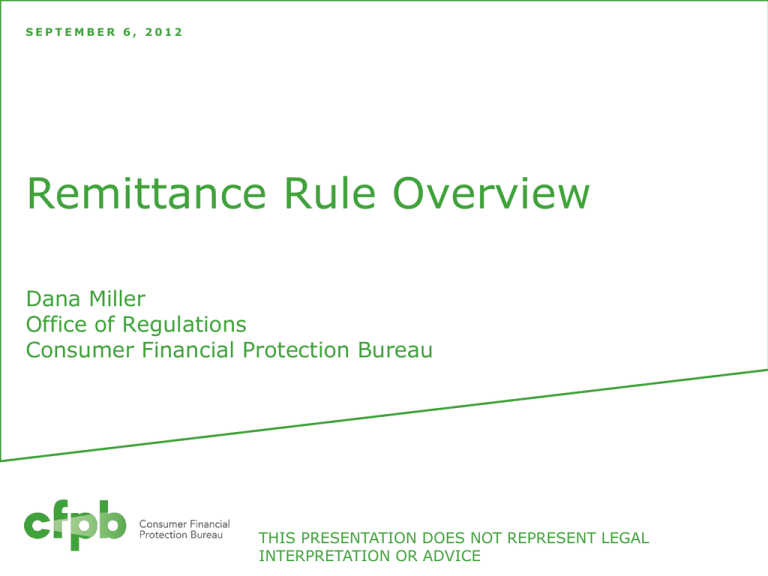 SEPTEMBER 6, 2012

Remittance Rule Overview

Dana Miller
Office of Regulations
Consumer Financial Protection Bureau

cfpb Consumer Financial Protection Bureau

THIS PRESENTATION DOES NOT REPRESENT LEGAL INTERPRETATION OR ADVICE